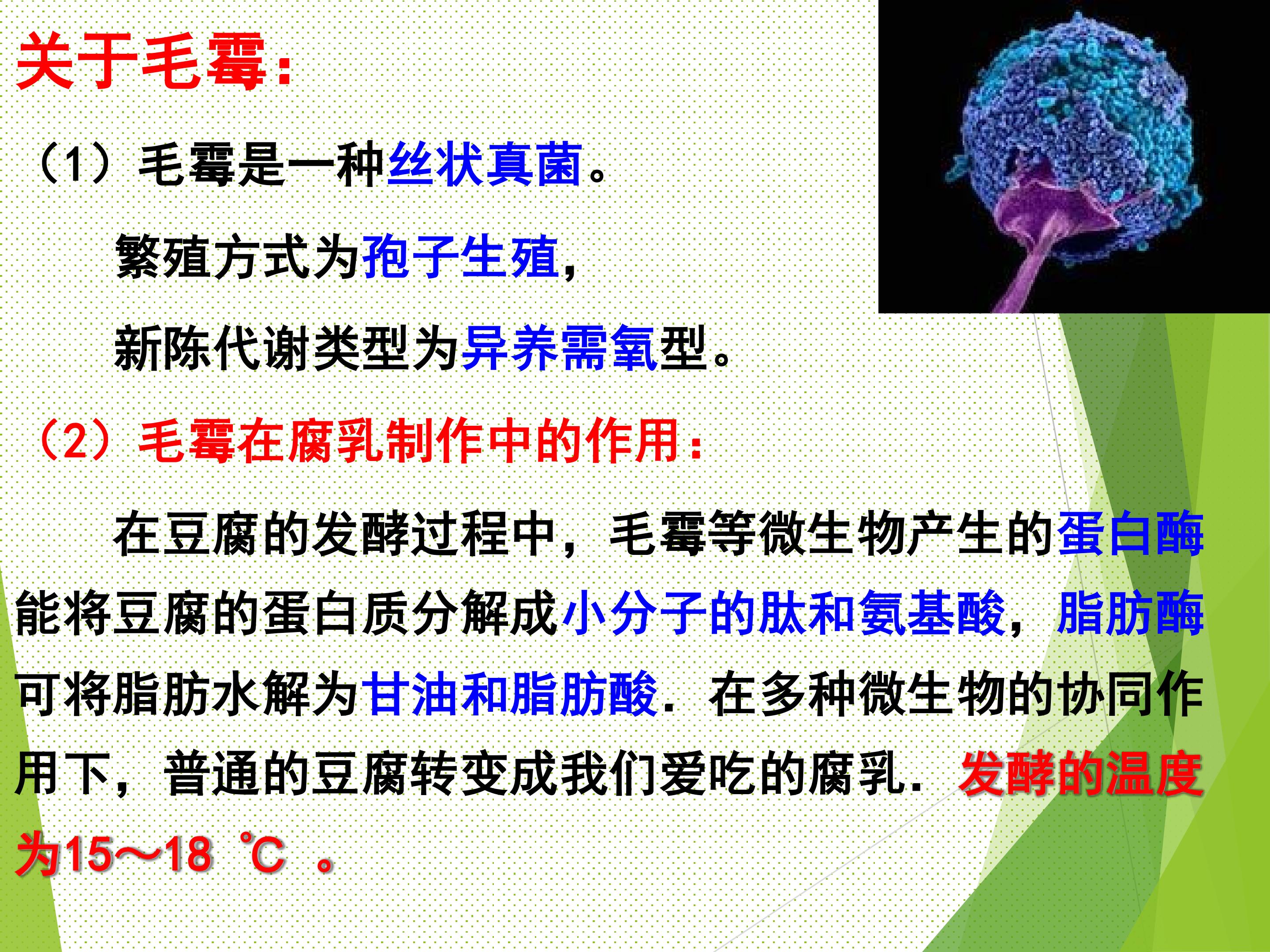 关于毛霉:

（1）毛霉是一种丝状真菌。

繁殖方式为孢子生殖，

新陈代谢类型为异养需氧型。

（2）毛霉在腐乳制作中的作用:

在豆腐的发酵过程中，毛霉等微生物产生的蛋白酶能将豆腐的蛋白质分解成小分子的肽和氨基酸，脂肪酶可将脂肪水解为甘油和脂肪酸．在多种微生物的协同作用下，普通的豆腐转变成我们爱吃的腐乳．发酵的温度为15～18 ℃ 。